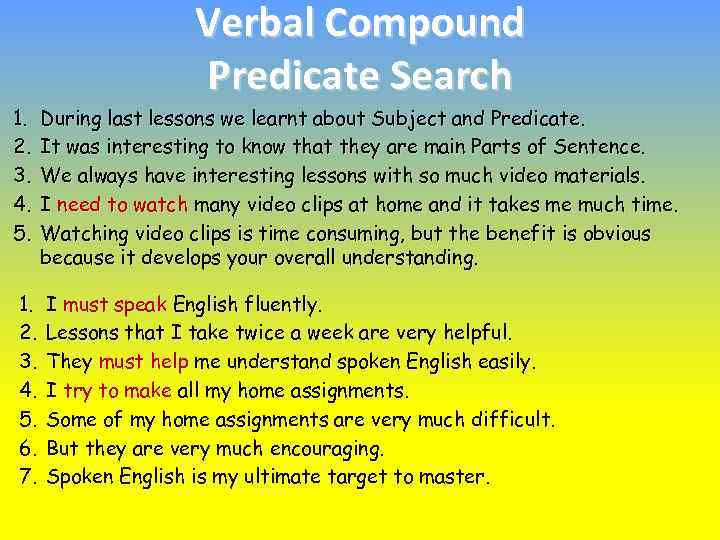 Verbal Compound Predicate Search

1. During last lessons we learnt about Subject and Predicate.
2. It was interesting to know that they are main Parts of Sentence.
3. We always have interesting lessons with so much video materials.
4. I need to watch many video clips at home and it takes me much time.
5. Watching video clips is time consuming, but the benefit is obvious because it develops your overall understanding.

1. I must speak English fluently.
2. Lessons that I take twice a week are very helpful.
3. They must help me understand spoken English easily.
4. I try to make all my home assignments.
5. Some of my home assignments are very much difficult.
6. But they are very much encouraging.
7. Spoken English is my ultimate target to master.